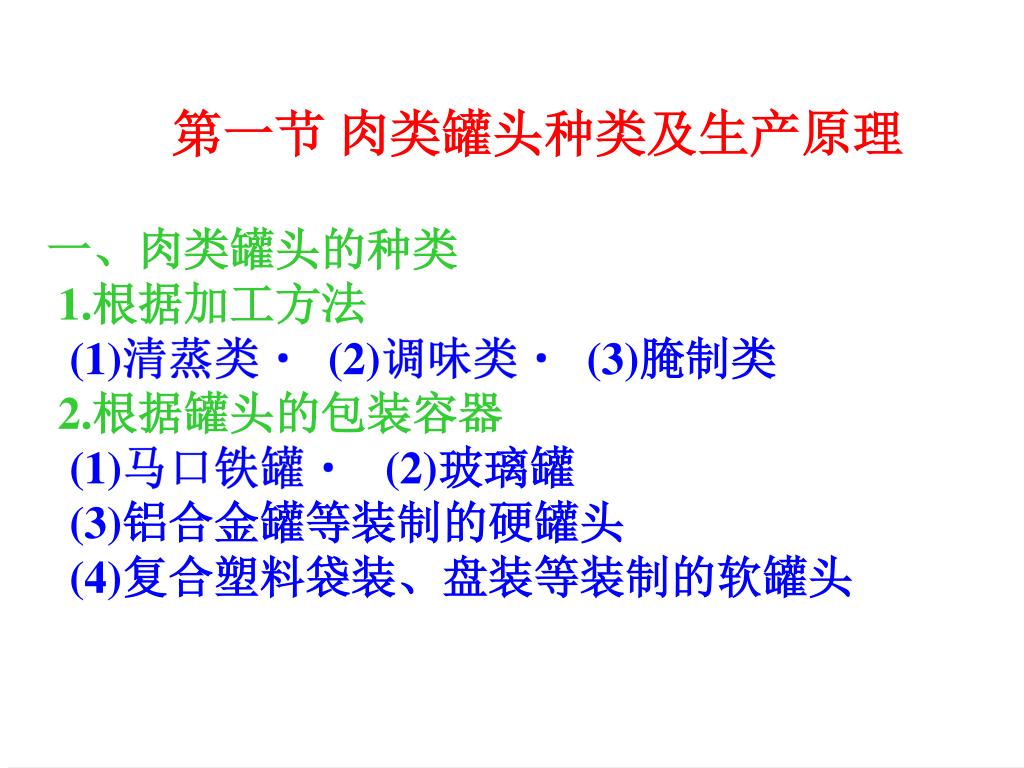 第一节 肉类罐头种类及生产原理

一、肉类罐头的种类

1.根据加工方法

(1)清蒸类· (2)调味类· (3)腌制类

2.根据罐头的包装容器

(1)马口铁罐· (2)玻璃罐

(3)铝合金罐等装制的硬罐头

(4)复合塑料袋装、盘装等装制的软罐头